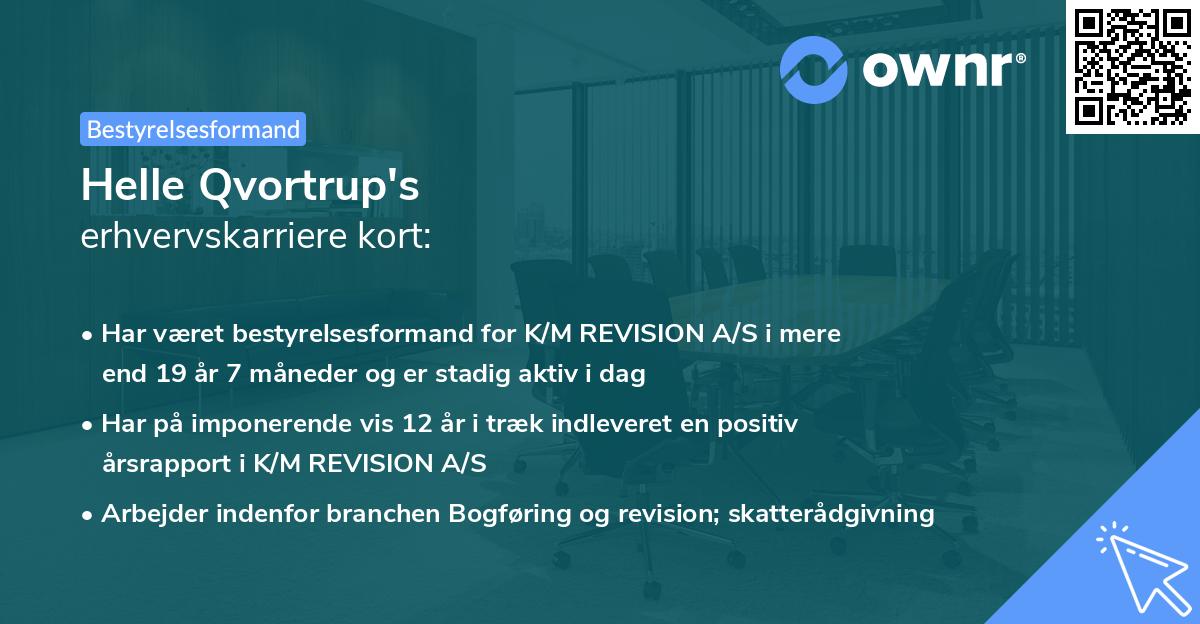 ownr®

Bestyrelsesformand

Helle Qvortrup's
erhvervskarriere kort:

• Har været bestyrelsesformand for K/M REVISION A/S i mere end 19 år 7 måneder og er stadig aktiv i dag

• Har på imponerende vis 12 år i træk indleveret en positiv årsrapport i K/M REVISION A/S

• Arbejder indenfor branchen Bogføring og revision; skatterådgivning